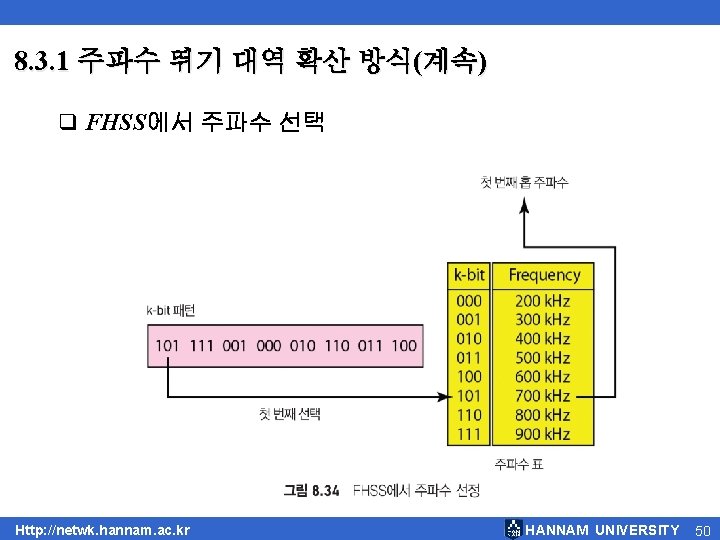 8.3.1 주파수 뛰기 대역 확산 방식(계속)

❑ FHSS에서 주파수 선택

첫 번째 홉 주파수

k-bit 패턴

101 111 001 000 010 110 011 100

첫 번째 선택

| k-bit | Frequency |
|---|---|
| 000 | 200 kHz |
| 001 | 300 kHz |
| 010 | 400 kHz |
| 011 | 500 kHz |
| 100 | 600 kHz |
| 101 | 700 kHz |
| 110 | 800 kHz |
| 111 | 900 kHz |

주파수 표

그림 8.34 FHSS에서 주파수 선정

Http://netwk.hannam.ac.kr

HANNAM UNIVERSITY 50